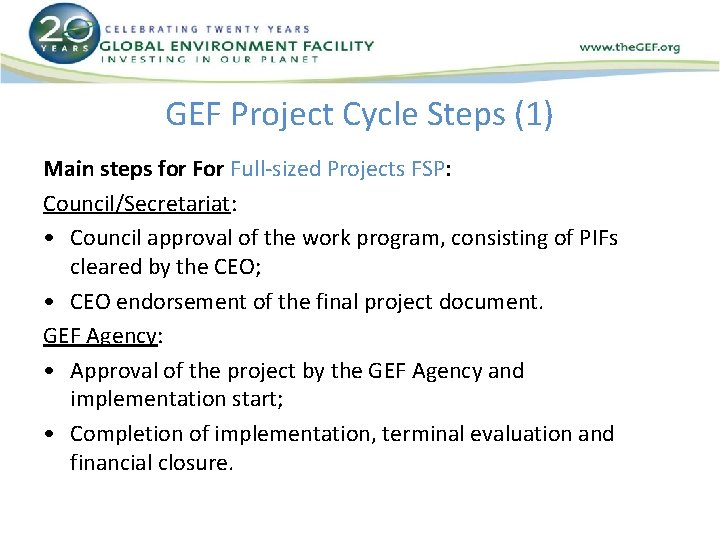 20 YEARS
CELEBRATING TWENTY YEARS
GLOBAL ENVIRONMENT FACILITY
INVESTING IN OUR PLANET

www.theGEF.org

GEF Project Cycle Steps (1)

Main steps for For Full-sized Projects FSP:

Council/Secretariat:

• Council approval of the work program, consisting of PIFs cleared by the CEO;

• CEO endorsement of the final project document.

GEF Agency:

• Approval of the project by the GEF Agency and implementation start;

• Completion of implementation, terminal evaluation and financial closure.